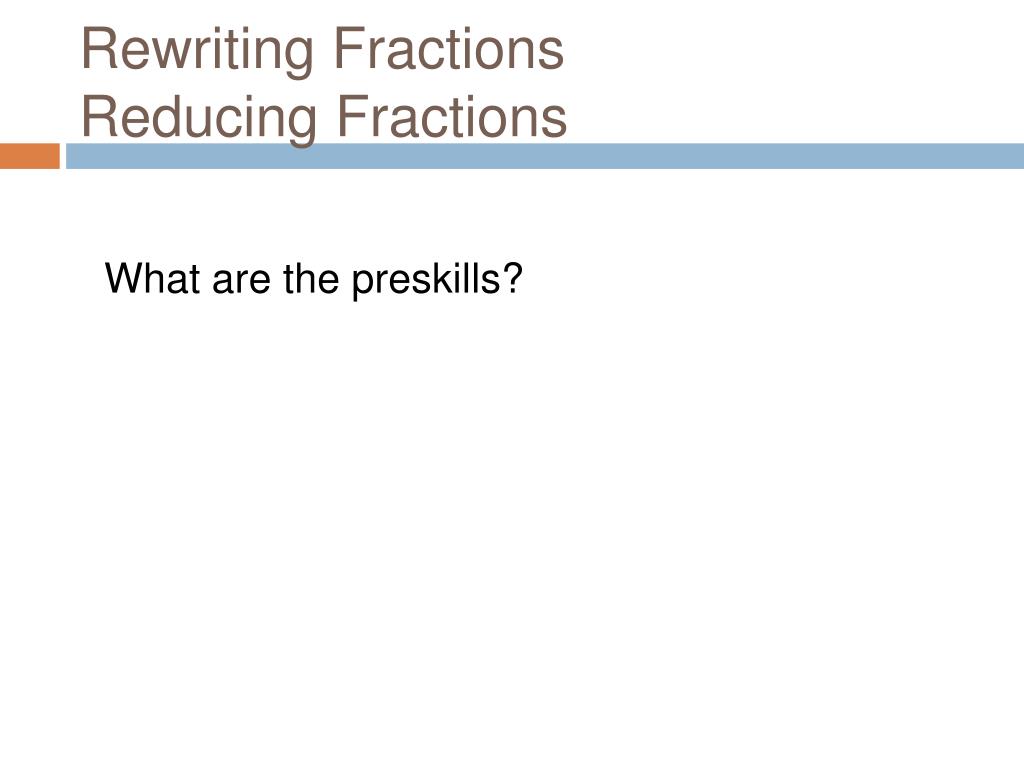 Rewriting Fractions
Reducing Fractions

What are the preskills?